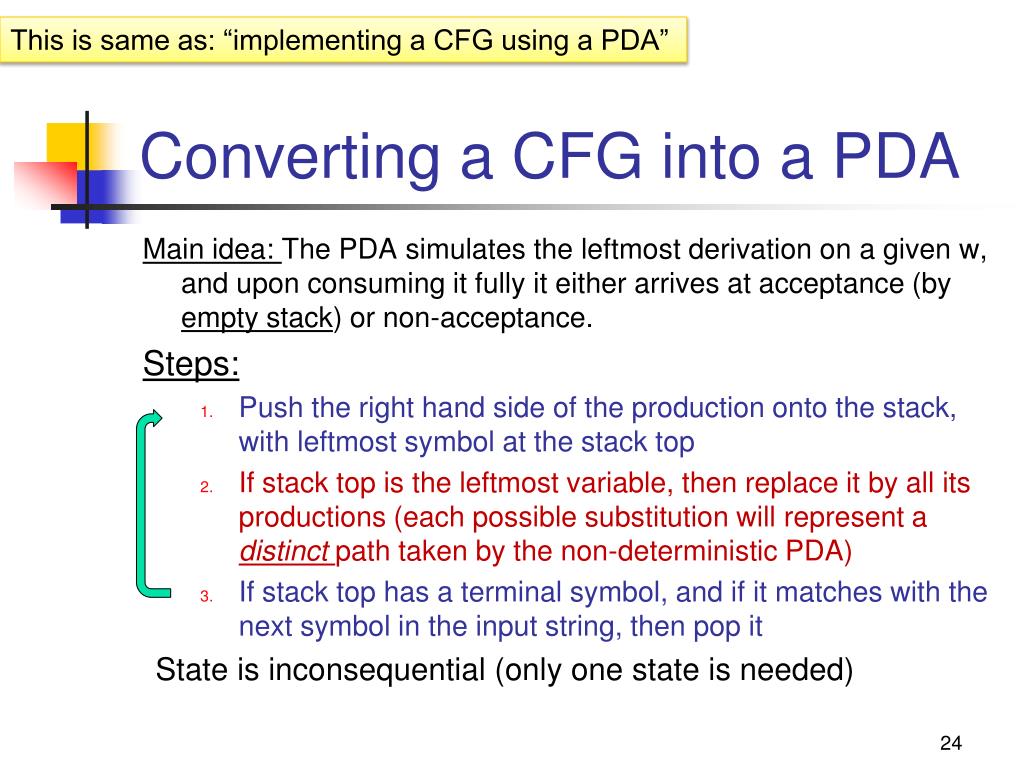 This is same as: “implementing a CFG using a PDA”

Converting a CFG into a PDA

Main idea: The PDA simulates the leftmost derivation on a given w, and upon consuming it fully it either arrives at acceptance (by empty stack) or non-acceptance.

Steps:

1. Push the right hand side of the production onto the stack, with leftmost symbol at the stack top
2. If stack top is the leftmost variable, then replace it by all its productions (each possible substitution will represent a distinct path taken by the non-deterministic PDA)
3. If stack top has a terminal symbol, and if it matches with the next symbol in the input string, then pop it

State is inconsequential (only one state is needed)

24